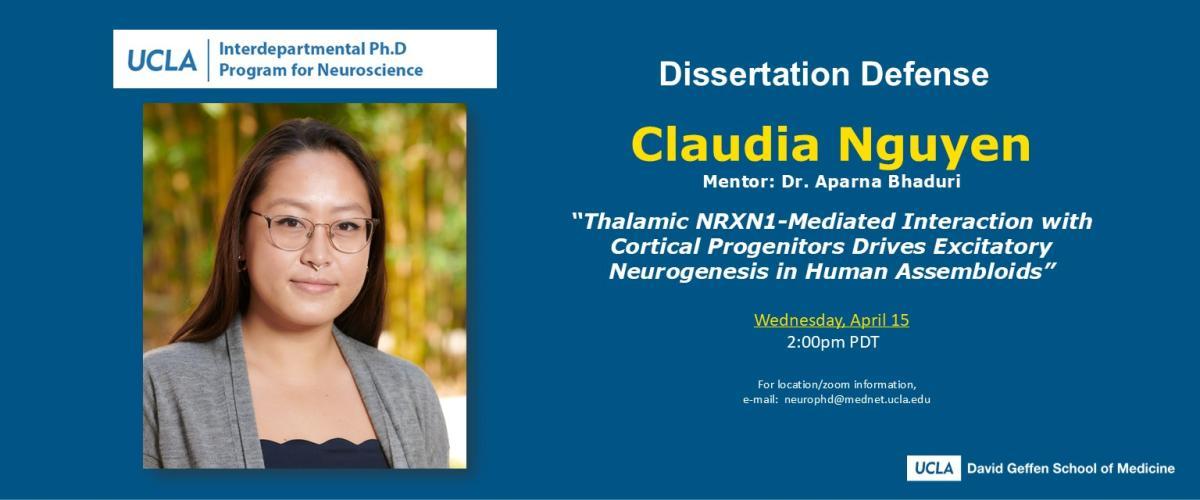 UCLA Interdepartmental Ph.D Program for Neuroscience

Dissertation Defense

Claudia Nguyen

Mentor: Dr. Aparna Bhaduri

"Thalamic NRXN1-Mediated Interaction with Cortical Progenitors Drives Excitatory Neurogenesis in Human Assembloids"

Wednesday, April 15
2:00pm PDT

For location/zoom information,
e-mail: neurophd@mednet.ucla.edu

UCLA David Geffen School of Medicine